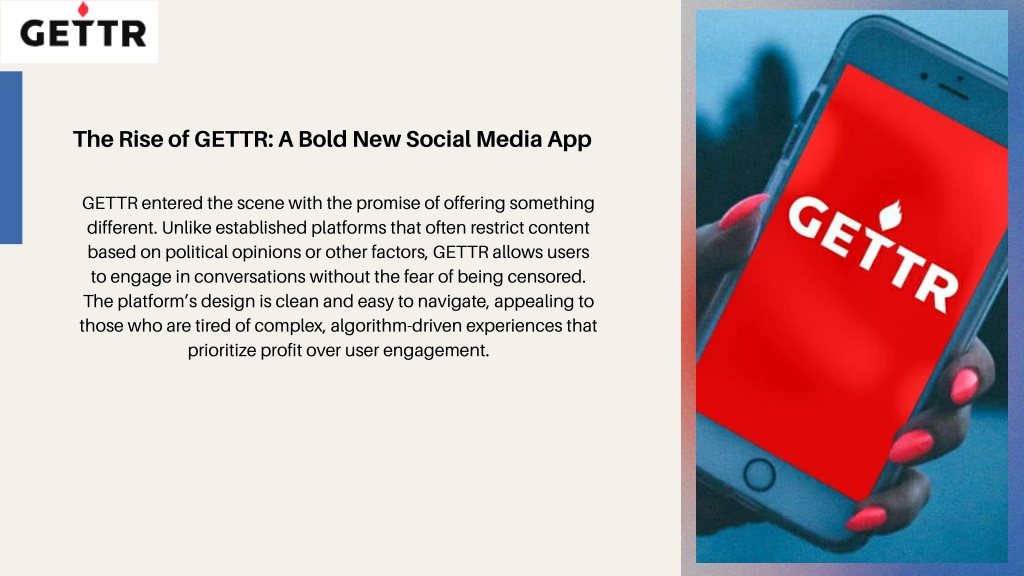 GETTR

The Rise of GETTR: A Bold New Social Media App

GETTR entered the scene with the promise of offering something different. Unlike established platforms that often restrict content based on political opinions or other factors, GETTR allows users to engage in conversations without the fear of being censored. The platform's design is clean and easy to navigate, appealing to those who are tired of complex, algorithm-driven experiences that prioritize profit over user engagement.

GETTR